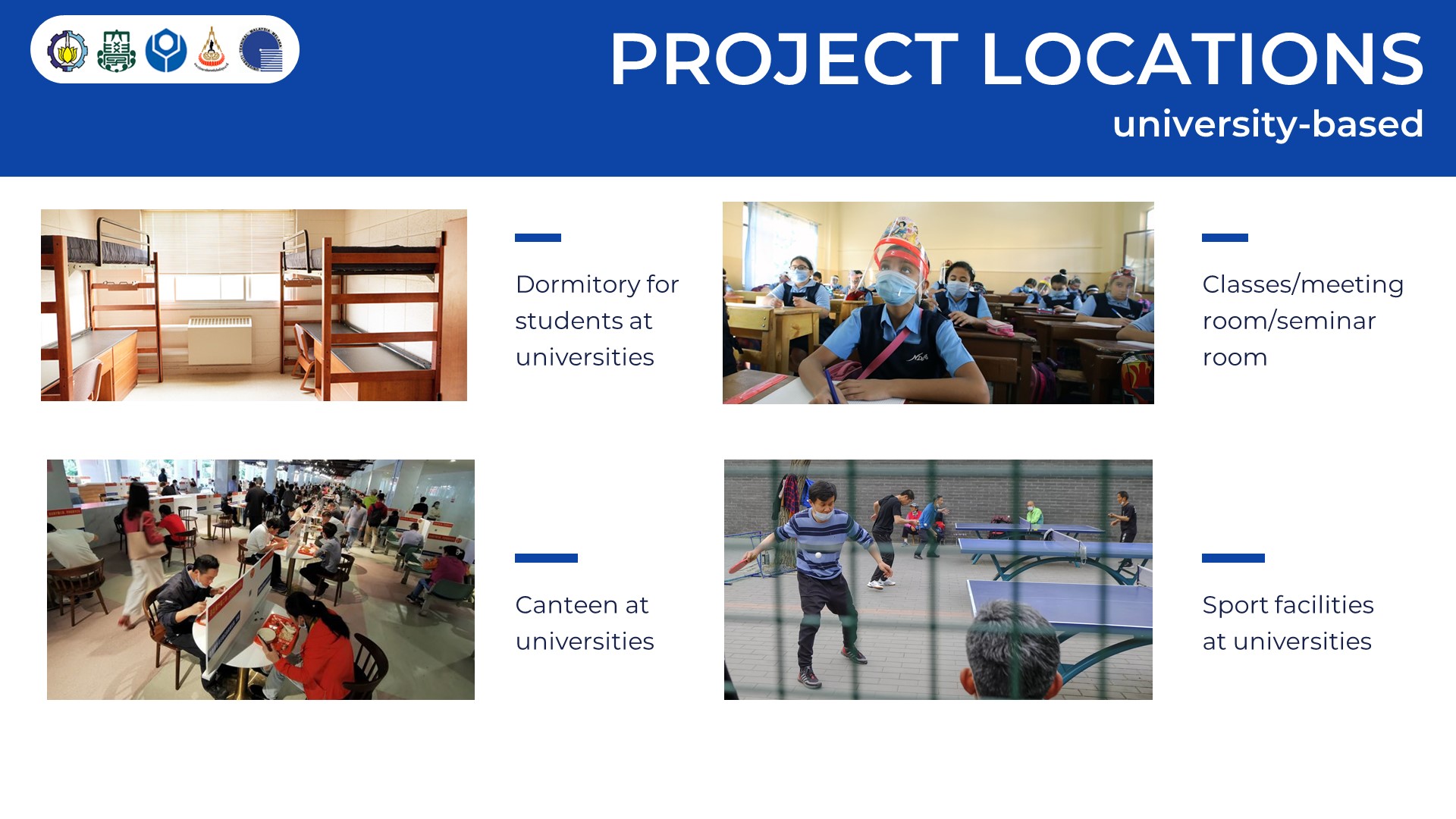 PROJECT LOCATIONS
university-based

Dormitory for students at universities

Classes/meeting room/seminar room

Canteen at universities

Sport facilities at universities